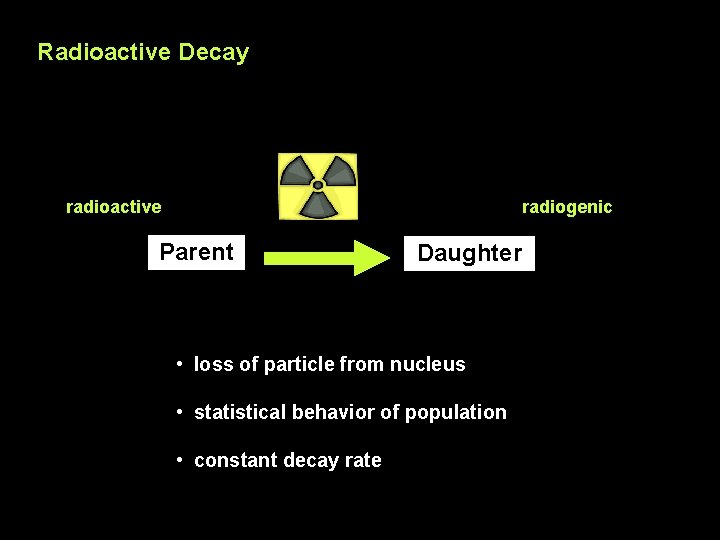 Radioactive Decay

radioactive

radiogenic

Parent

Daughter

• loss of particle from nucleus

• statistical behavior of population

• constant decay rate